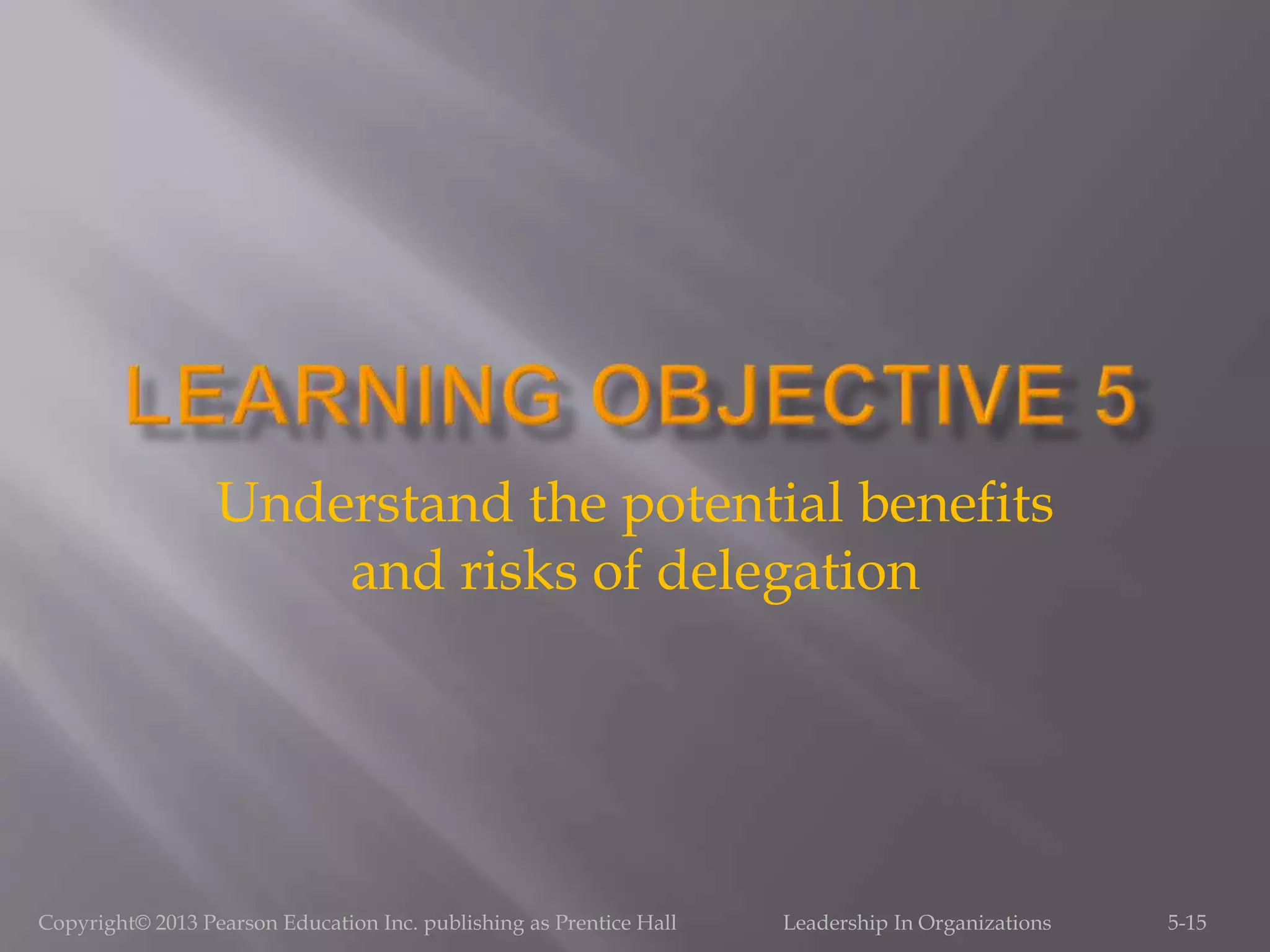 LEARNING OBJECTIVE 5

Understand the potential benefits and risks of delegation

Copyright© 2013 Pearson Education Inc. publishing as Prentice Hall

Leadership In Organizations

5-15